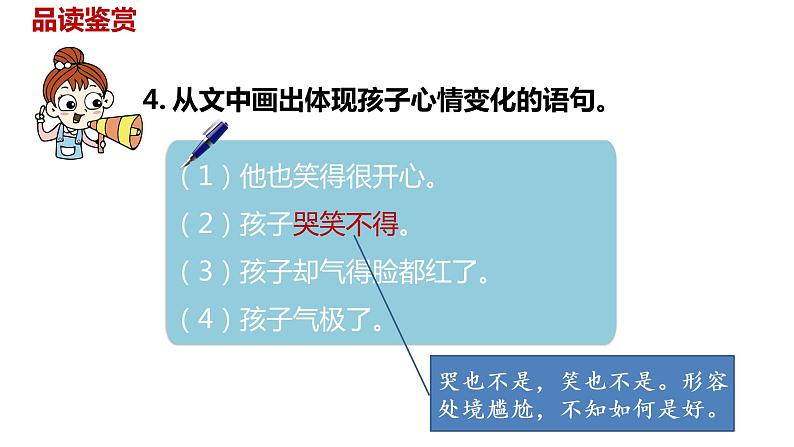 品读鉴赏

4. 从文中画出体现孩子心情变化的语句。

（1）他也笑得很开心。
（2）孩子哭笑不得。
（3）孩子却气得脸都红了。
（4）孩子气极了。

哭也不是，笑也不是。形容处境尴尬，不知如何是好。